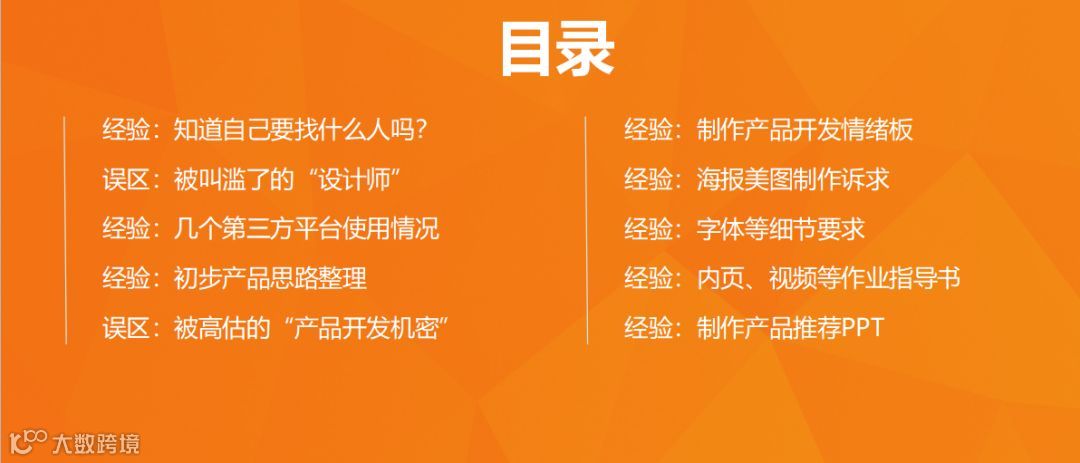 目录

经验：知道自己要找什么人吗？
误区：被叫滥了的“设计师”
经验：几个第三方平台使用情况
经验：初步产品思路整理
误区：被高估的“产品开发机密”

经验：制作产品开发情绪板
经验：海报美图制作诉求
经验：字体等细节要求
经验：内页、视频等作业指导书
经验：制作产品推荐PPT

大数跨境